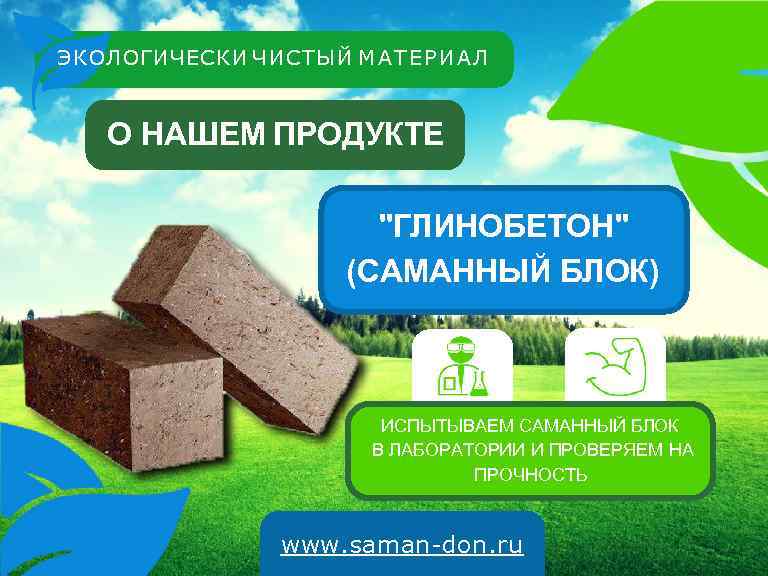 ЭКОЛОГИЧЕСКИ ЧИСТЫЙ МАТЕРИАЛ

О НАШЕМ ПРОДУКТЕ

"ГЛИНОБЕТОН" (САМАННЫЙ БЛОК)

ИСПЫТЫВАЕМ САМАННЫЙ БЛОК В ЛАБОРАТОРИИ И ПРОВЕРЯЕМ НА ПРОЧНОСТЬ

www.saman-don.ru